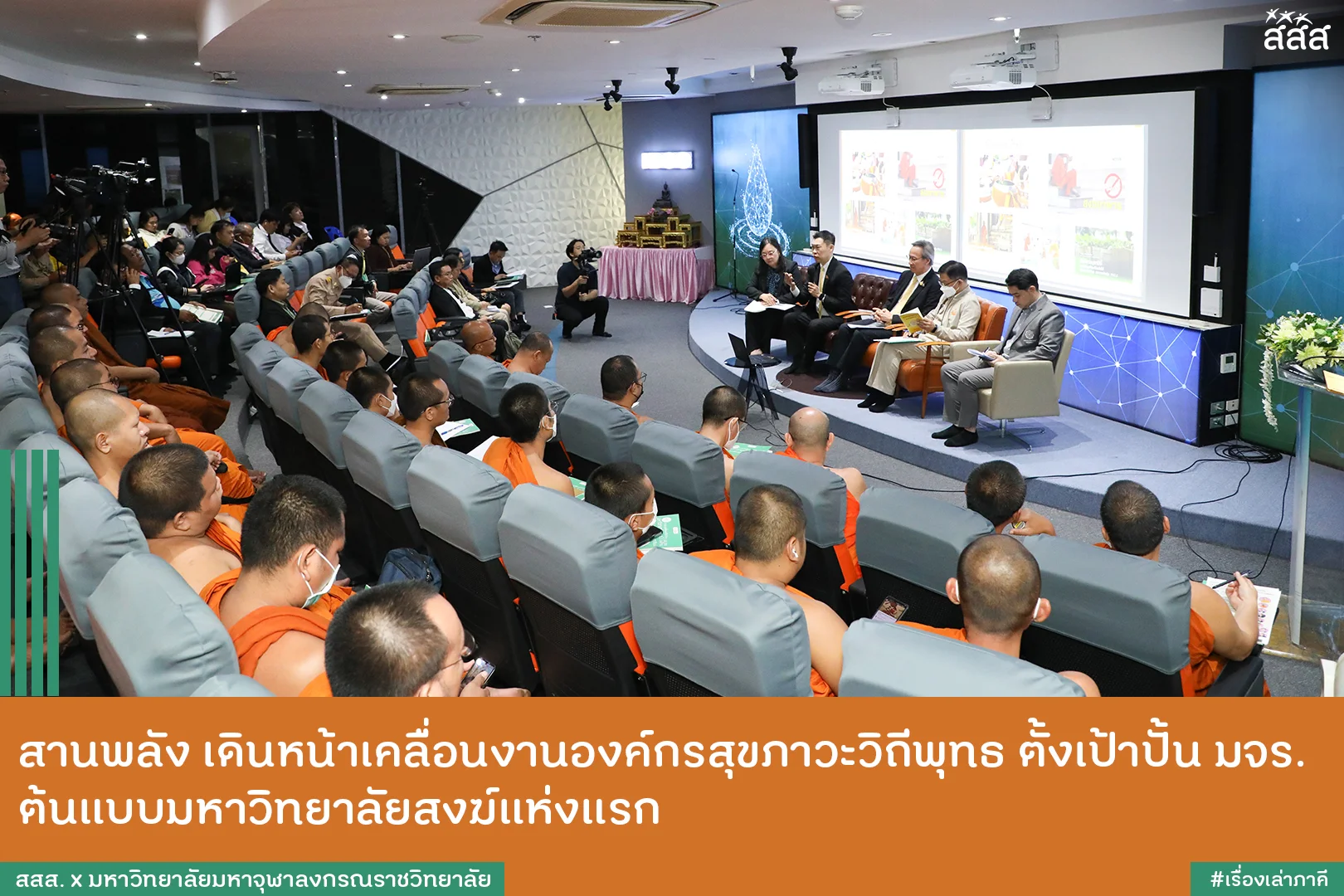 สสส

สานพลัง เดินหน้าเคลื่อนงานองค์กรสุขภาวะวิถีพุทธ ตั้งเป้าปั้น มจร. ต้นแบบมหาวิทยาลัยสงฆ์แห่งแรก

สสส. x มหาวิทยาลัยมหาจุฬาลงกรณราชวิทยาลัย

#เรื่องเล่าภาคี